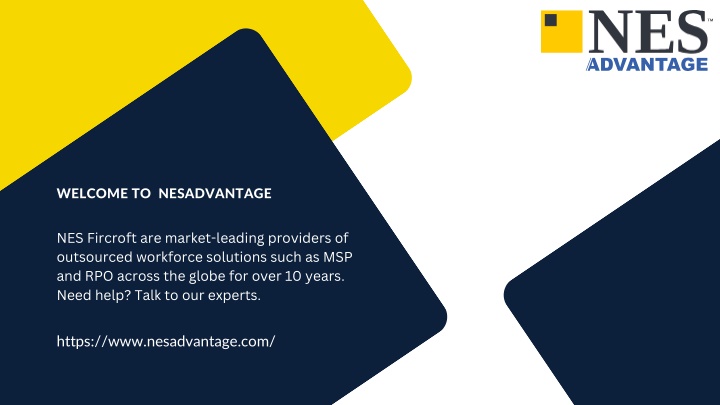 NES™
ADVANTAGE

WELCOME TO NESADVANTAGE

NES Fircroft are market-leading providers of outsourced workforce solutions such as MSP and RPO across the globe for over 10 years. Need help? Talk to our experts.

https://www.nesadvantage.com/